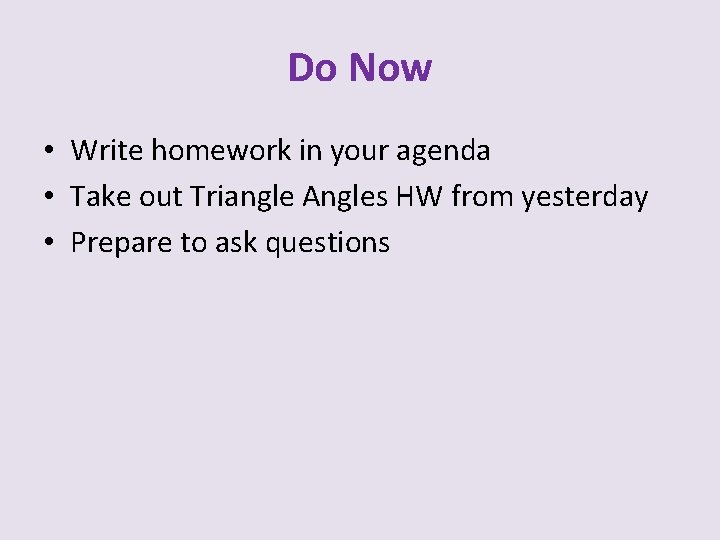 Do Now

• Write homework in your agenda
• Take out Triangle Angles HW from yesterday
• Prepare to ask questions